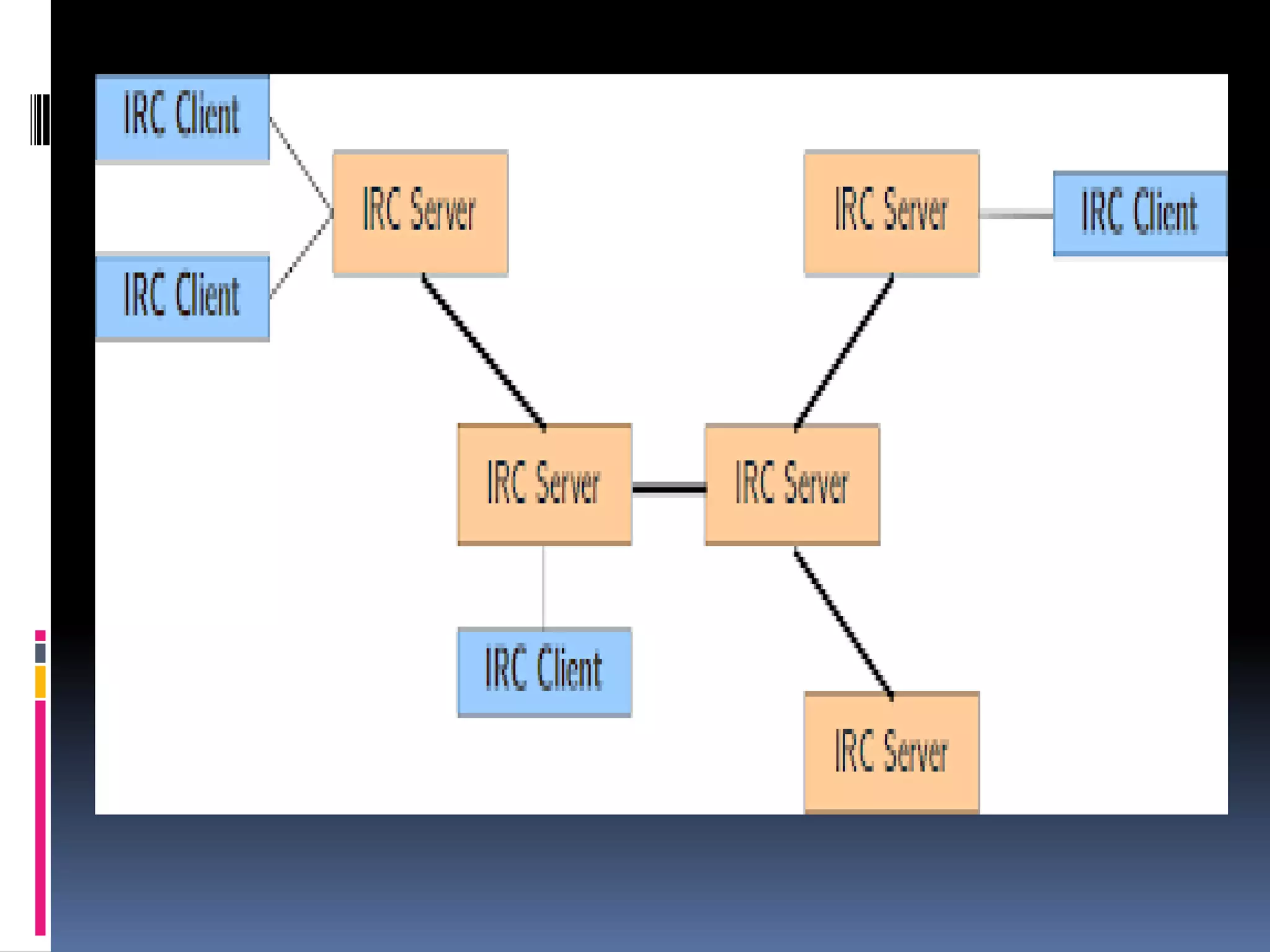 IRC Client

IRC Client

IRC Server

IRC Server

IRC Client

IRC Server

IRC Server

IRC Client

IRC Server